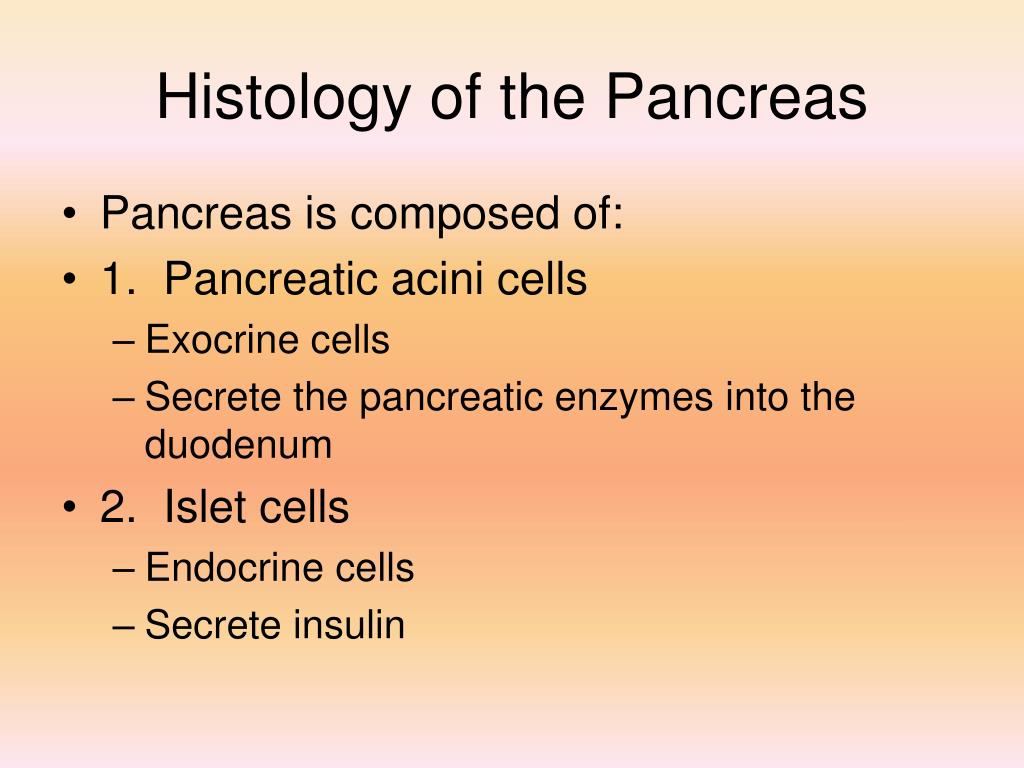 Histology of the Pancreas

• Pancreas is composed of:
• 1. Pancreatic acini cells
– Exocrine cells
– Secrete the pancreatic enzymes into the duodenum
• 2. Islet cells
– Endocrine cells
– Secrete insulin